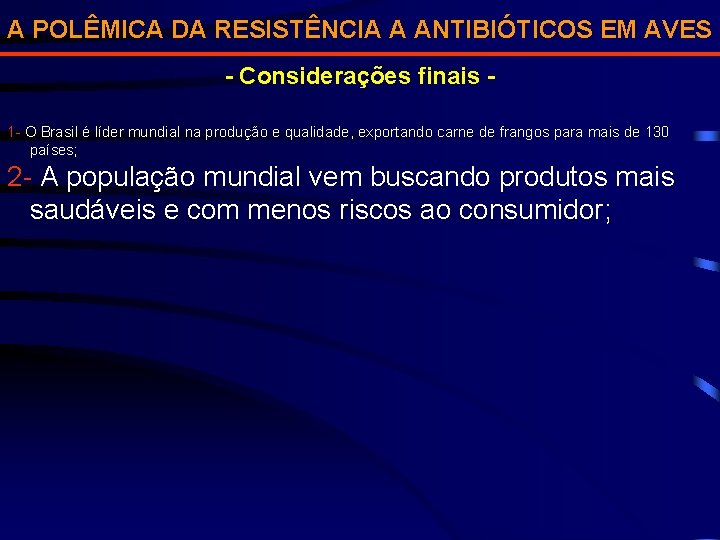 A POLÊMICA DA RESISTÊNCIA A ANTIBIÓTICOS EM AVES

- Considerações finais -

1- O Brasil é líder mundial na produção e qualidade, exportando carne de frangos para mais de 130 países;

2- A população mundial vem buscando produtos mais saudáveis e com menos riscos ao consumidor;